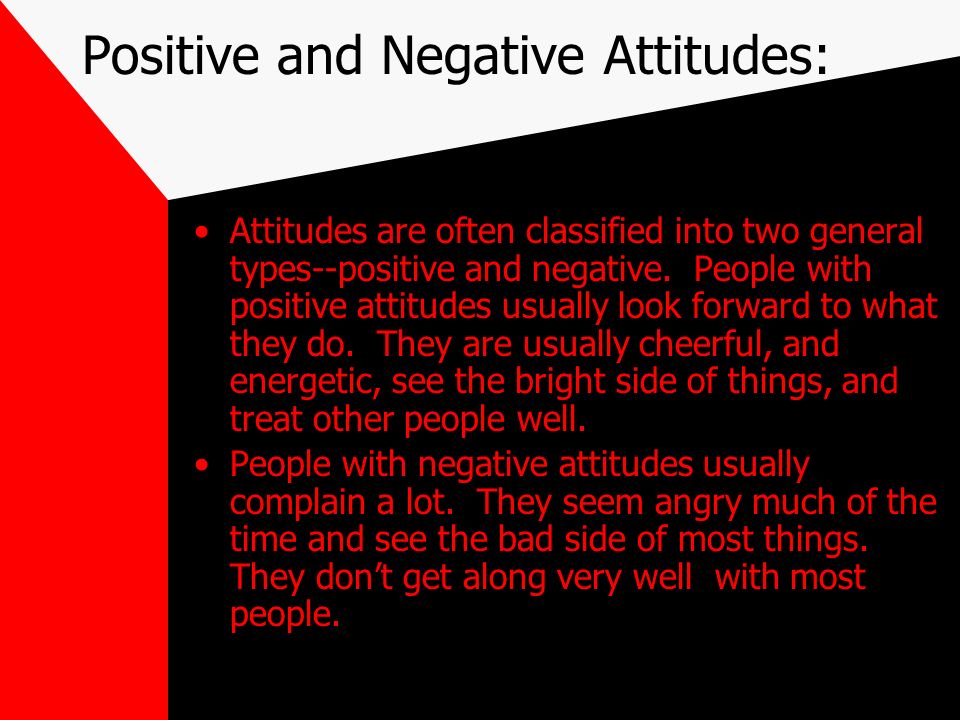 Positive and Negative Attitudes:

• Attitudes are often classified into two general types--positive and negative. People with positive attitudes usually look forward to what they do. They are usually cheerful, and energetic, see the bright side of things, and treat other people well.

• People with negative attitudes usually complain a lot. They seem angry much of the time and see the bad side of most things. They don't get along very well with most people.